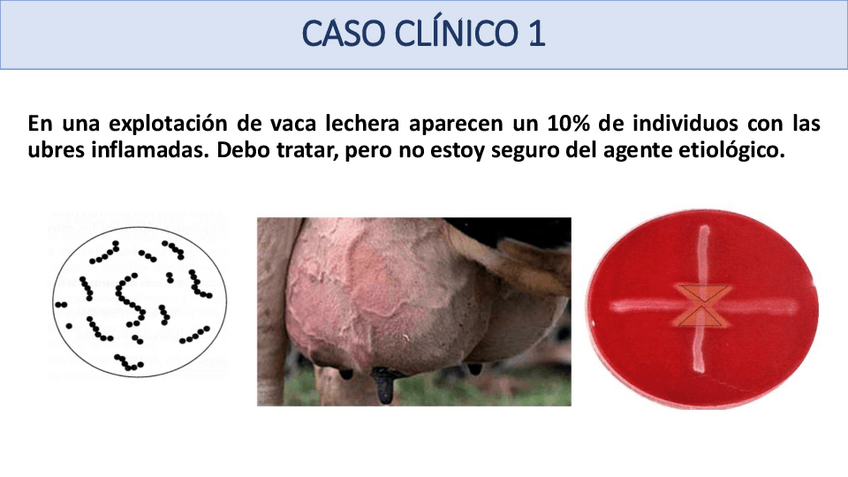 CASO CLÍNICO 1

En una explotación de vaca lechera aparecen un 10% de individuos con las ubres inflamadas. Debo tratar, pero no estoy seguro del agente etiológico.